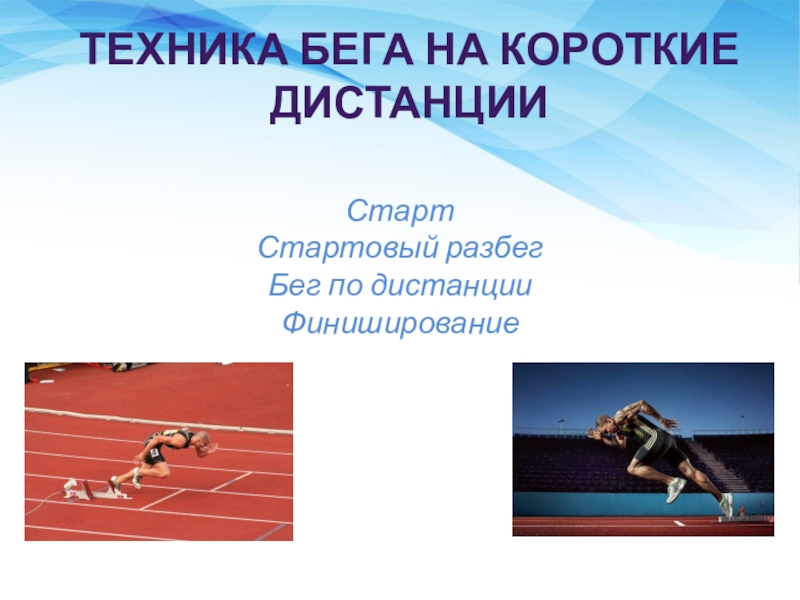 ТЕХНИКА БЕГА НА КОРОТКИЕ ДИСТАНЦИИ

Старт
Стартовый разбег
Бег по дистанции
Финиширование